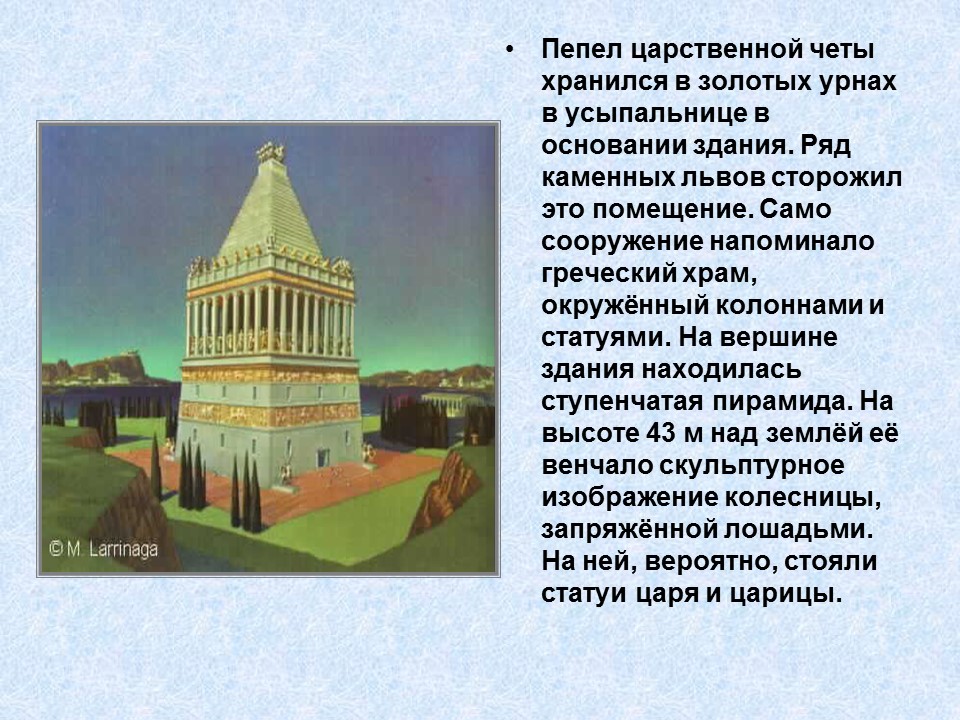 © M. Larrinaga

• Пепел царственной четы хранился в золотых урнах в усыпальнице в основании здания. Ряд каменных львов сторожил это помещение. Само сооружение напоминало греческий храм, окружённый колоннами и статуями. На вершине здания находилась ступенчатая пирамида. На высоте 43 м над землёй её венчало скульптурное изображение колесницы, запряжённой лошадьми. На ней, вероятно, стояли статуи царя и царицы.